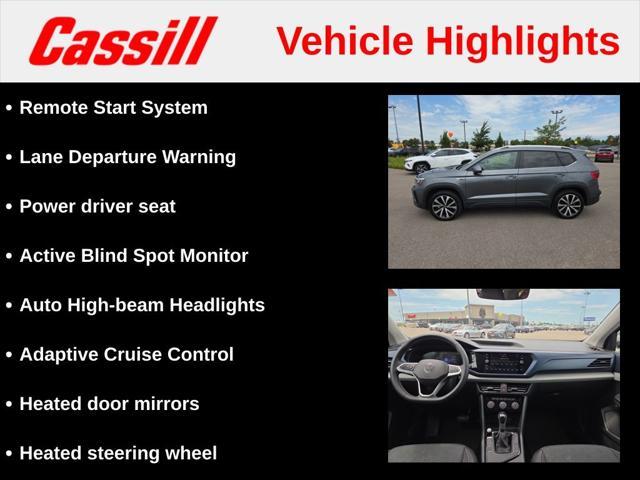 Cassill

Vehicle Highlights

• Remote Start System

• Lane Departure Warning

• Power driver seat

• Active Blind Spot Monitor

• Auto High-beam Headlights

• Adaptive Cruise Control

• Heated door mirrors

• Heated steering wheel